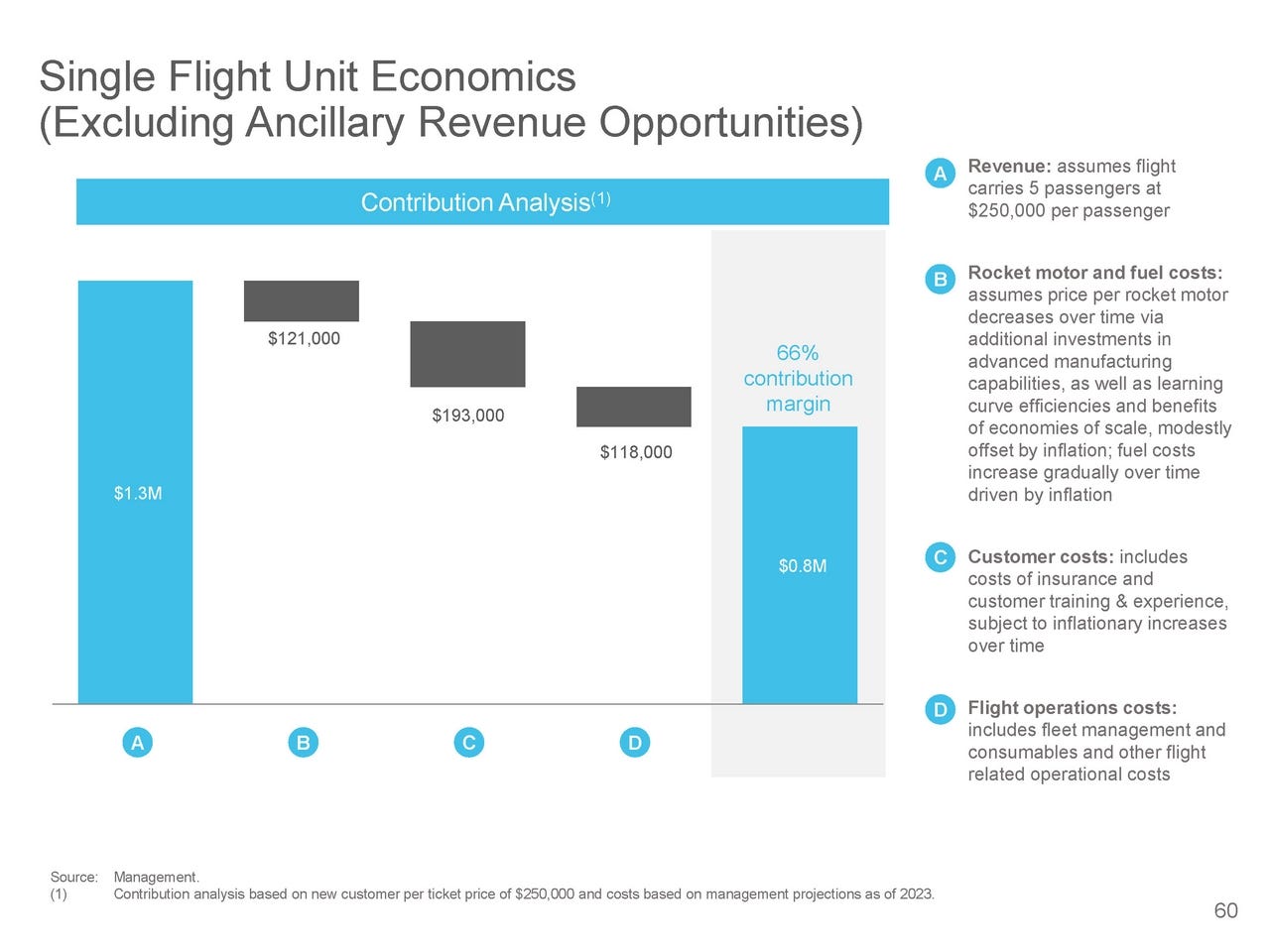 Single Flight Unit Economics
(Excluding Ancillary Revenue Opportunities)

Contribution Analysis$^{(1)}$

$1.3M

$121,000

$193,000

$118,000

66% contribution margin

$0.8M

A B C D

A Revenue: assumes flight carries 5 passengers at $250,000 per passenger

B Rocket motor and fuel costs: assumes price per rocket motor decreases over time via additional investments in advanced manufacturing capabilities, as well as learning curve efficiencies and benefits of economies of scale, modestly offset by inflation; fuel costs increase gradually over time driven by inflation

C Customer costs: includes costs of insurance and customer training & experience, subject to inflationary increases over time

D Flight operations costs: includes fleet management and consumables and other flight related operational costs

Source: Management.
(1) Contribution analysis based on new customer per ticket price of $250,000 and costs based on management projections as of 2023.

60